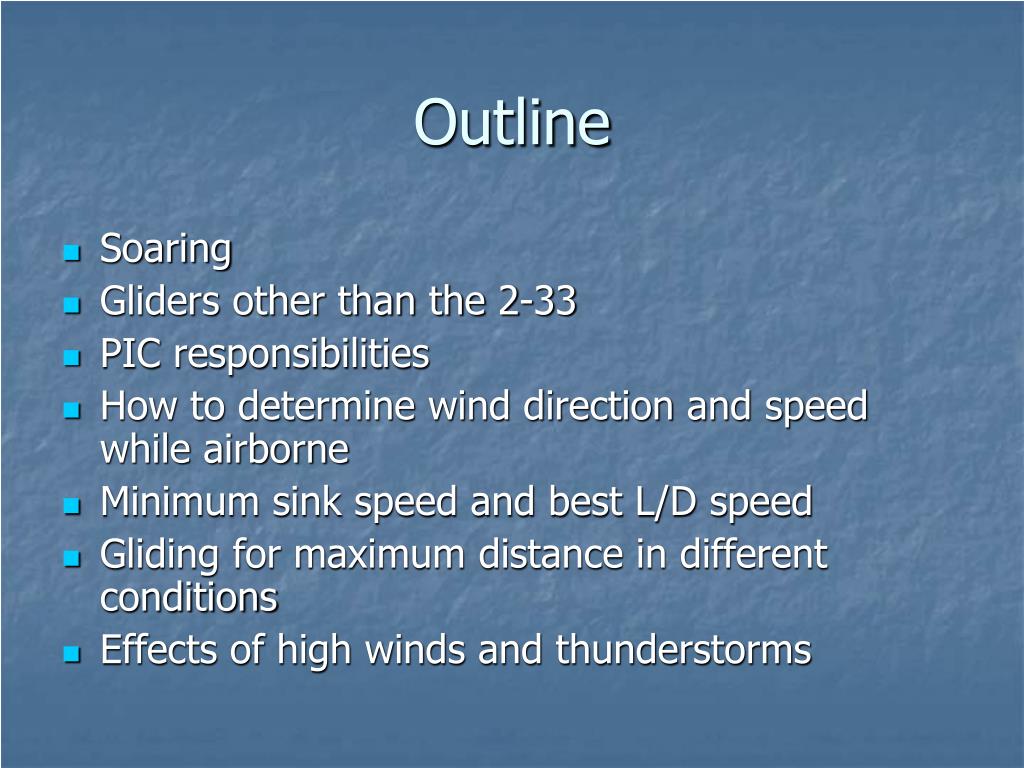 Outline

- Soaring
- Gliders other than the 2-33
- PIC responsibilities
- How to determine wind direction and speed while airborne
- Minimum sink speed and best L/D speed
- Gliding for maximum distance in different conditions
- Effects of high winds and thunderstorms